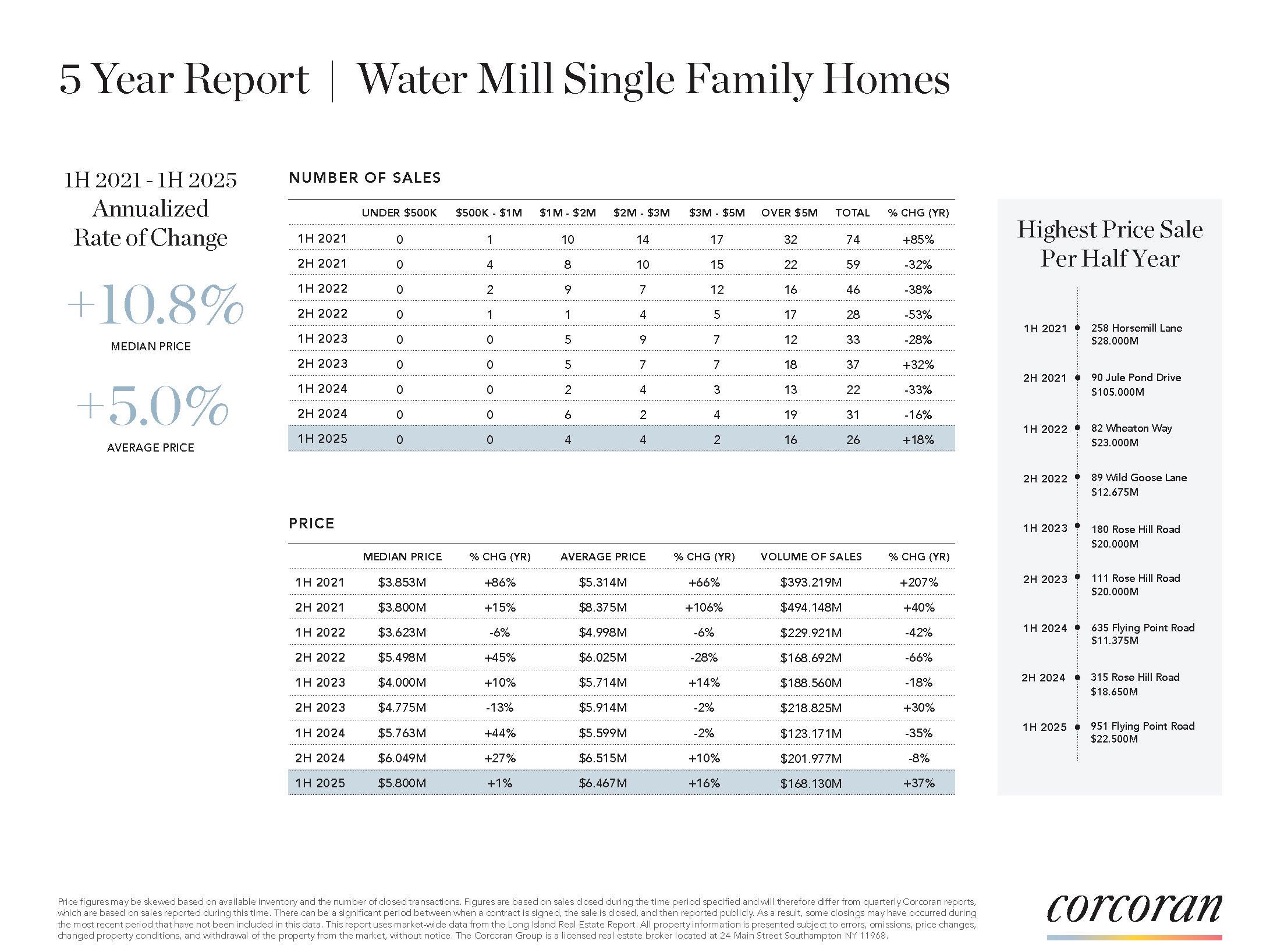 5 Year Report | Water Mill Single Family Homes

1H 2021 - 1H 2025 Annualized Rate of Change

+10.8%
MEDIAN PRICE

+5.0%
AVERAGE PRICE

NUMBER OF SALES

| | UNDER \$500K | \$500K - \$1M | \$1M - \$2M | \$2M - \$3M | \$3M - \$5M | OVER \$5M | TOTAL | % CHG (YR) |
|---|---|---|---|---|---|---|---|---|
| 1H 2021 | 0 | 1 | 10 | 14 | 17 | 32 | 74 | +85% |
| 2H 2021 | 0 | 4 | 8 | 10 | 15 | 22 | 59 | -32% |
| 1H 2022 | 0 | 2 | 9 | 7 | 12 | 16 | 46 | -38% |
| 2H 2022 | 0 | 1 | 1 | 4 | 5 | 17 | 28 | -53% |
| 1H 2023 | 0 | 0 | 5 | 9 | 7 | 12 | 33 | -28% |
| 2H 2023 | 0 | 0 | 5 | 7 | 7 | 18 | 37 | +32% |
| 1H 2024 | 0 | 0 | 2 | 4 | 3 | 13 | 22 | -33% |
| 2H 2024 | 0 | 0 | 6 | 2 | 4 | 19 | 31 | -16% |
| 1H 2025 | 0 | 0 | 4 | 4 | 2 | 16 | 26 | +18% |

PRICE

| | MEDIAN PRICE | % CHG (YR) | AVERAGE PRICE | % CHG (YR) | VOLUME OF SALES | % CHG (YR) |
|---|---|---|---|---|---|---|
| 1H 2021 | \$3.853M | +86% | \$5.314M | +66% | \$393.219M | +207% |
| 2H 2021 | \$3.800M | +15% | \$8.375M | +106% | \$494.148M | +40% |
| 1H 2022 | \$3.623M | -6% | \$4.998M | -6% | \$229.921M | -42% |
| 2H 2022 | \$5.498M | +45% | \$6.025M | -28% | \$168.692M | -66% |
| 1H 2023 | \$4.000M | +10% | \$5.714M | +14% | \$188.560M | -18% |
| 2H 2023 | \$4.775M | -13% | \$5.914M | -2% | \$218.825M | +30% |
| 1H 2024 | \$5.763M | +44% | \$5.599M | -2% | \$123.171M | -35% |
| 2H 2024 | \$6.049M | +27% | \$6.515M | +10% | \$201.977M | -8% |
| 1H 2025 | \$5.800M | +1% | \$6.467M | +16% | \$168.130M | +37% |

Highest Price Sale Per Half Year

1H 2021 258 Horsemill Lane \$28.000M
2H 2021 90 Jule Pond Drive \$105.000M
1H 2022 82 Wheaton Way \$23.000M
2H 2022 89 Wild Goose Lane \$12.675M
1H 2023 180 Rose Hill Road \$20.000M
2H 2023 111 Rose Hill Road \$20.000M
1H 2024 635 Flying Point Road \$11.375M
2H 2024 315 Rose Hill Road \$18.650M
1H 2025 951 Flying Point Road \$22.500M

Price figures may be skewed based on available inventory and the number of closed transactions. Figures are based on sales closed during the time period specified and will therefore differ from quarterly Corcoran reports, which are based on sales reported during this time. There can be a significant period between when a contract is signed, the sale is closed, and then reported publicly. As a result, some closings may have occurred during the most recent period that have not been included in this data. This report uses market-wide data from the Long Island Real Estate Report. All property information is presented subject to errors, omissions, price changes, changed property conditions, and withdrawal of the property from the market, without notice. The Corcoran Group is a licensed real estate broker located at 24 Main Street Southampton NY 11968.

corcoran